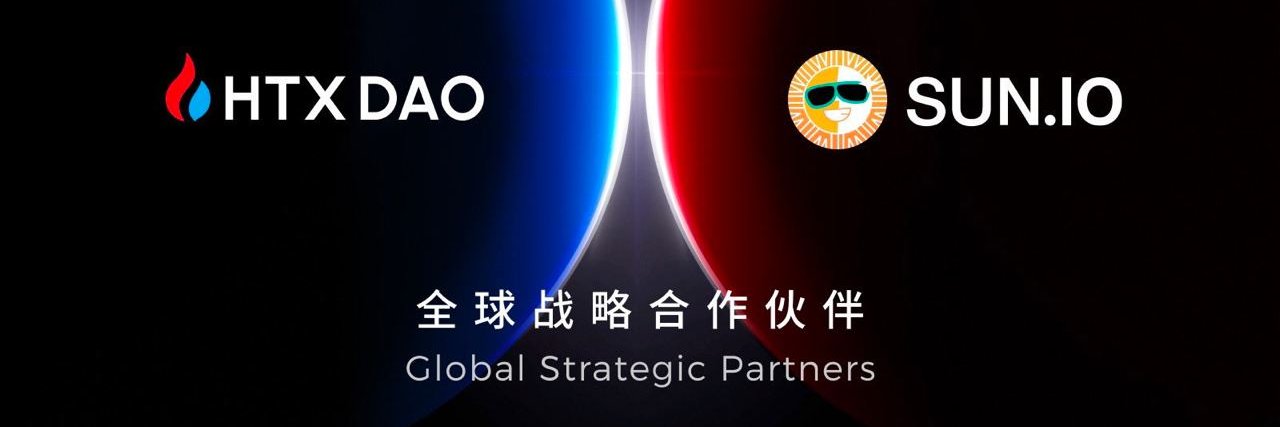 HTX DAO

SUN.IO

全球战略合作伙伴

Global Strategic Partners